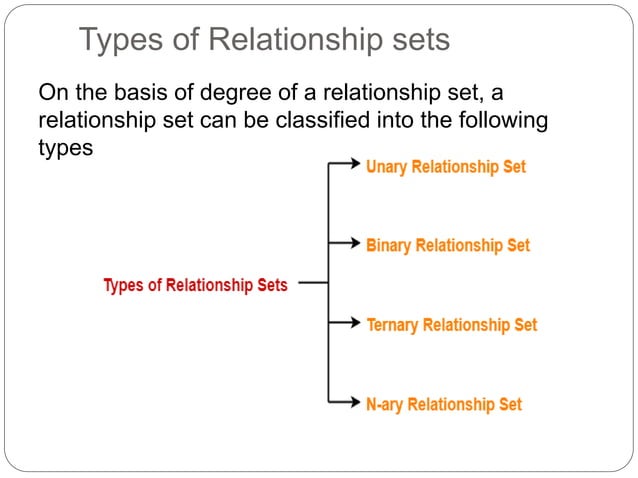 Types of Relationship sets

On the basis of degree of a relationship set, a relationship set can be classified into the following types

Types of Relationship Sets

Unary Relationship Set

Binary Relationship Set

Ternary Relationship Set

N-ary Relationship Set